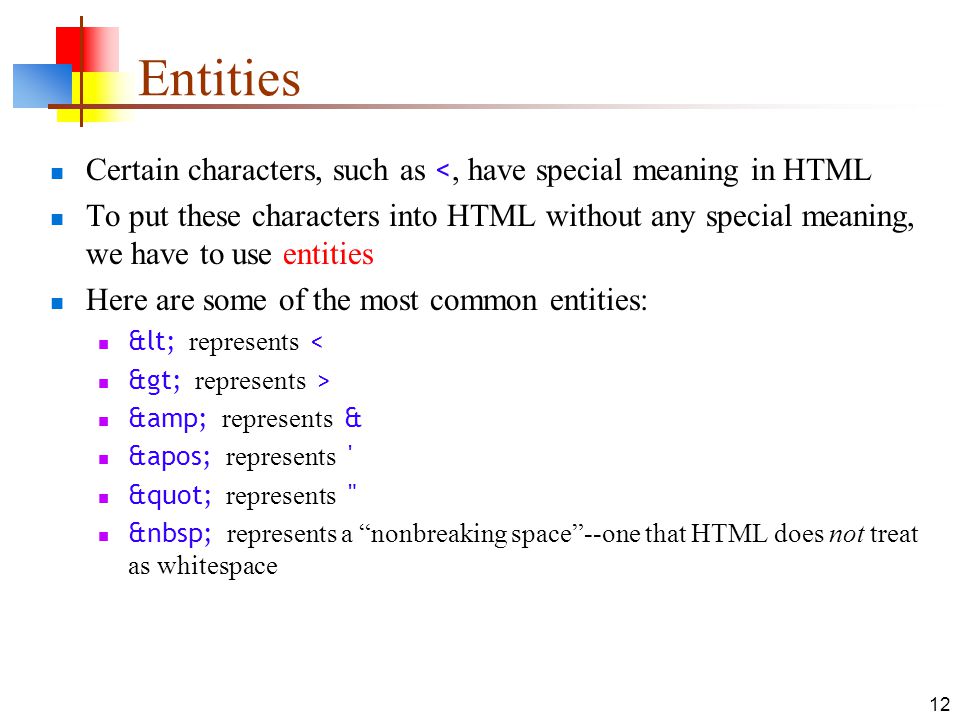 Entities

Certain characters, such as <, have special meaning in HTML

To put these characters into HTML without any special meaning, we have to use entities

Here are some of the most common entities:

&lt; represents <

&gt; represents >

&amp; represents &

&apos; represents '

&quot; represents "

&nbsp; represents a “nonbreaking space”--one that HTML does not treat as whitespace

12